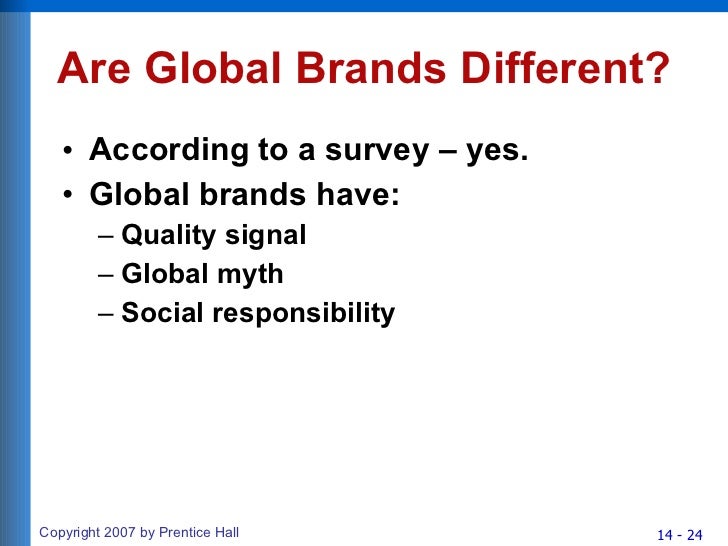 Are Global Brands Different?

• According to a survey – yes.
• Global brands have:
– Quality signal
– Global myth
– Social responsibility

Copyright 2007 by Prentice Hall

14 - 24